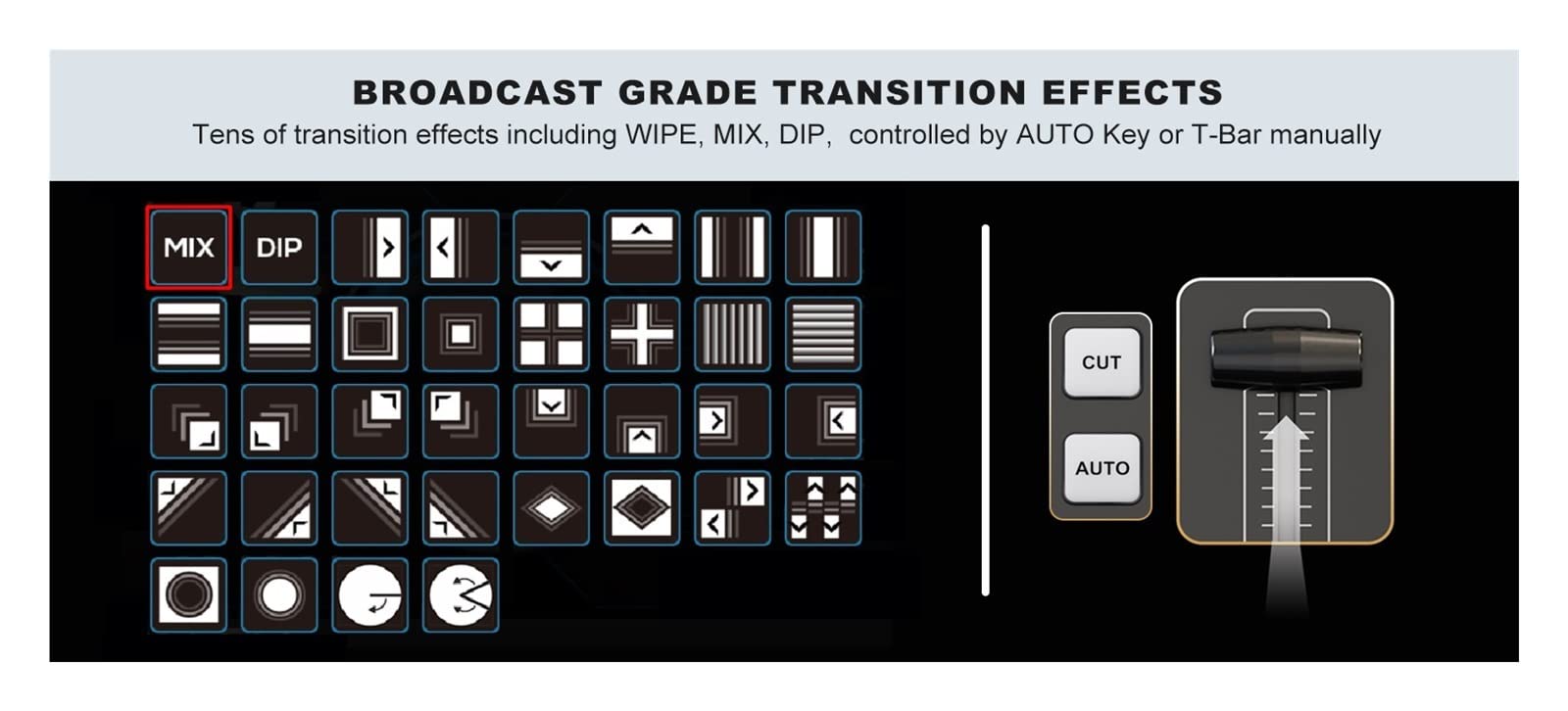 BROADCAST GRADE TRANSITION EFFECTS

Tens of transition effects including WIPE, MIX, DIP, controlled by AUTO Key or T-Bar manually

MIX

DIP

CUT

AUTO